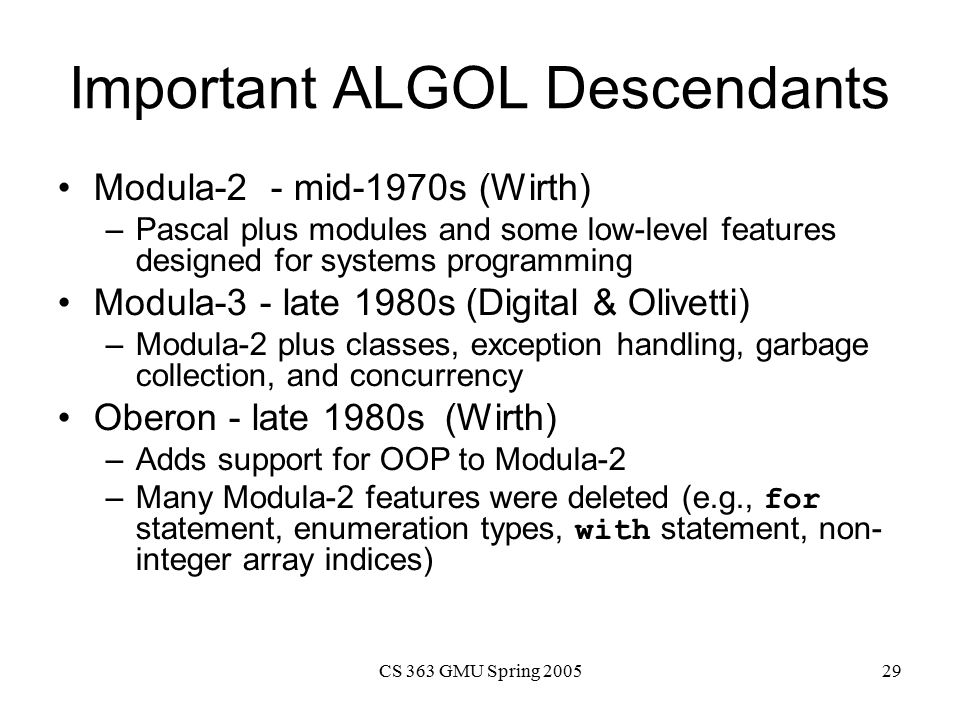 Important ALGOL Descendants

• Modula-2 - mid-1970s (Wirth)
– Pascal plus modules and some low-level features designed for systems programming

• Modula-3 - late 1980s (Digital & Olivetti)
– Modula-2 plus classes, exception handling, garbage collection, and concurrency

• Oberon - late 1980s (Wirth)
– Adds support for OOP to Modula-2
– Many Modula-2 features were deleted (e.g., for statement, enumeration types, with statement, non-integer array indices)

CS 363 GMU Spring 2005

29